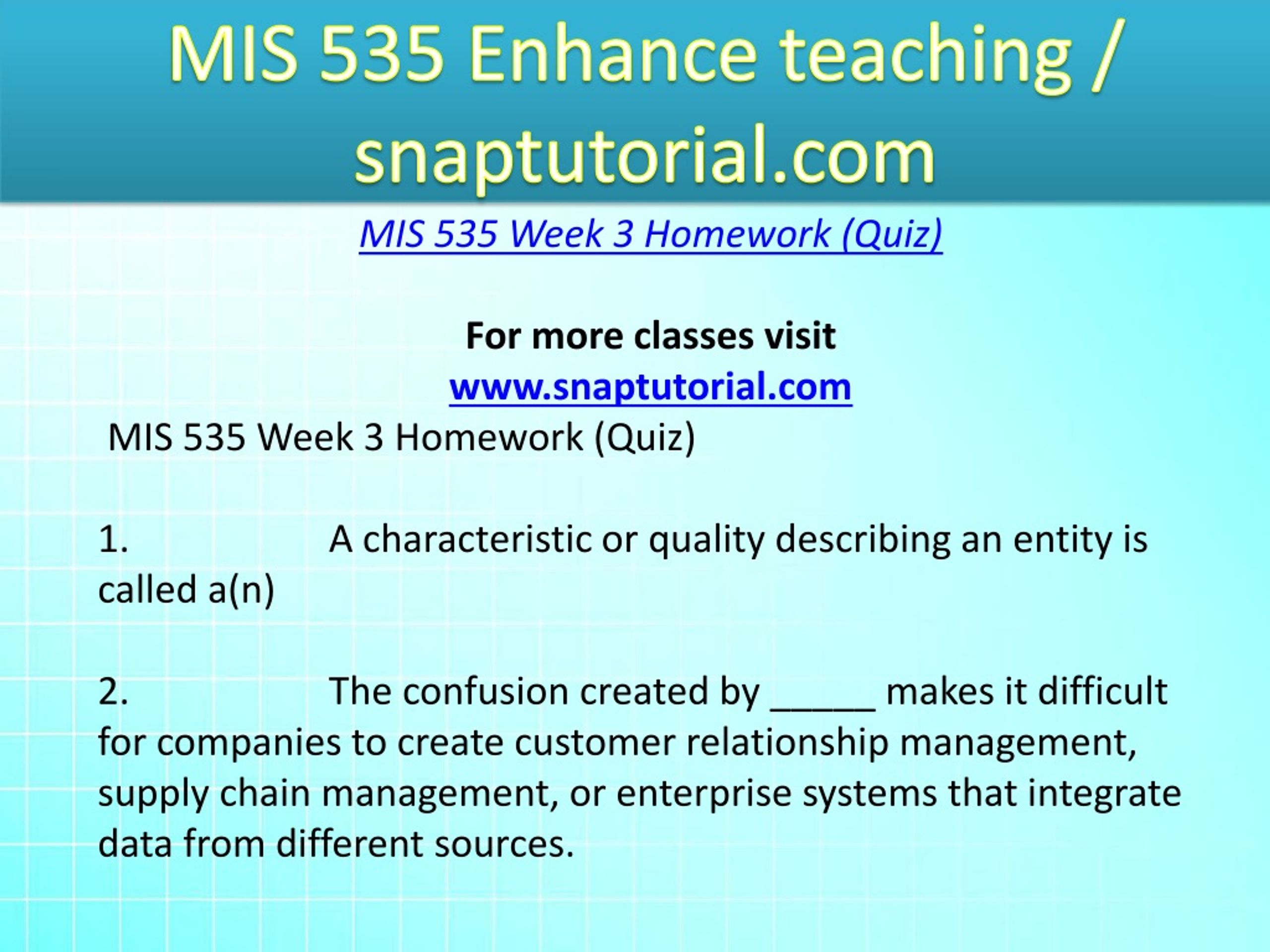 MIS 535 Enhance teaching / snaptutorial.com

MIS 535 Week 3 Homework (Quiz)

For more classes visit
www.snaptutorial.com

MIS 535 Week 3 Homework (Quiz)

1. A characteristic or quality describing an entity is called a(n)

2. The confusion created by _____ makes it difficult for companies to create customer relationship management, supply chain management, or enterprise systems that integrate data from different sources.